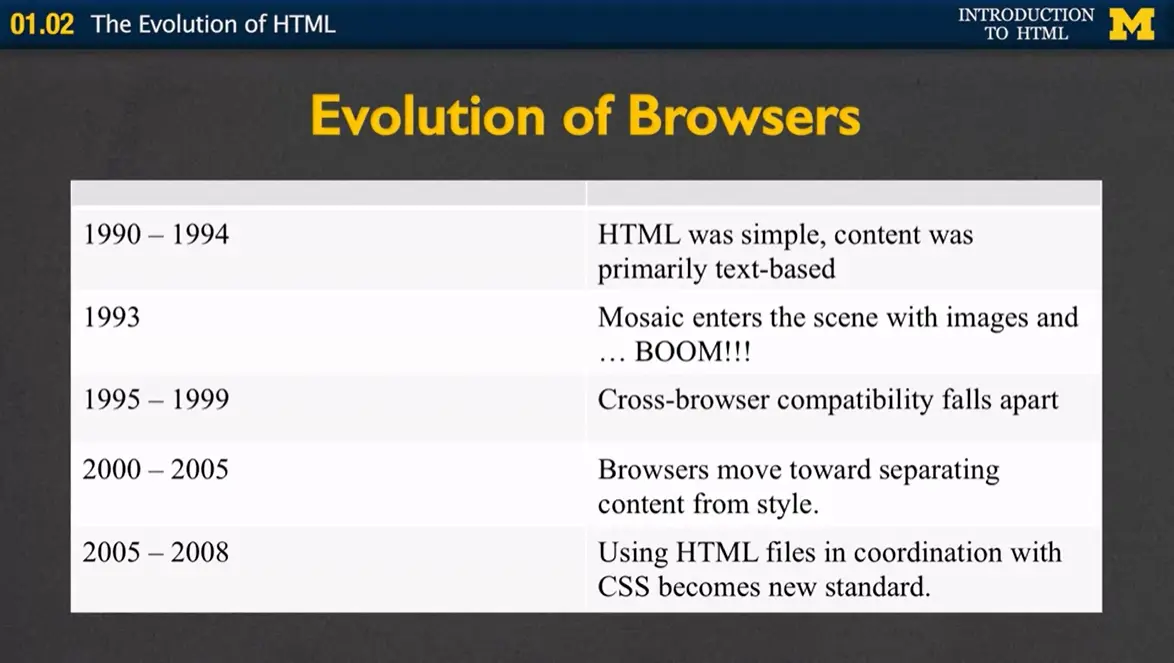 01.02 The Evolution of HTML

INTRODUCTION TO HTML

M

Evolution of Browsers

| | |
|---|---|
| 1990 – 1994 | HTML was simple, content was primarily text-based |
| 1993 | Mosaic enters the scene with images and … BOOM!!! |
| 1995 – 1999 | Cross-browser compatibility falls apart |
| 2000 – 2005 | Browsers move toward separating content from style. |
| 2005 – 2008 | Using HTML files in coordination with CSS becomes new standard. |